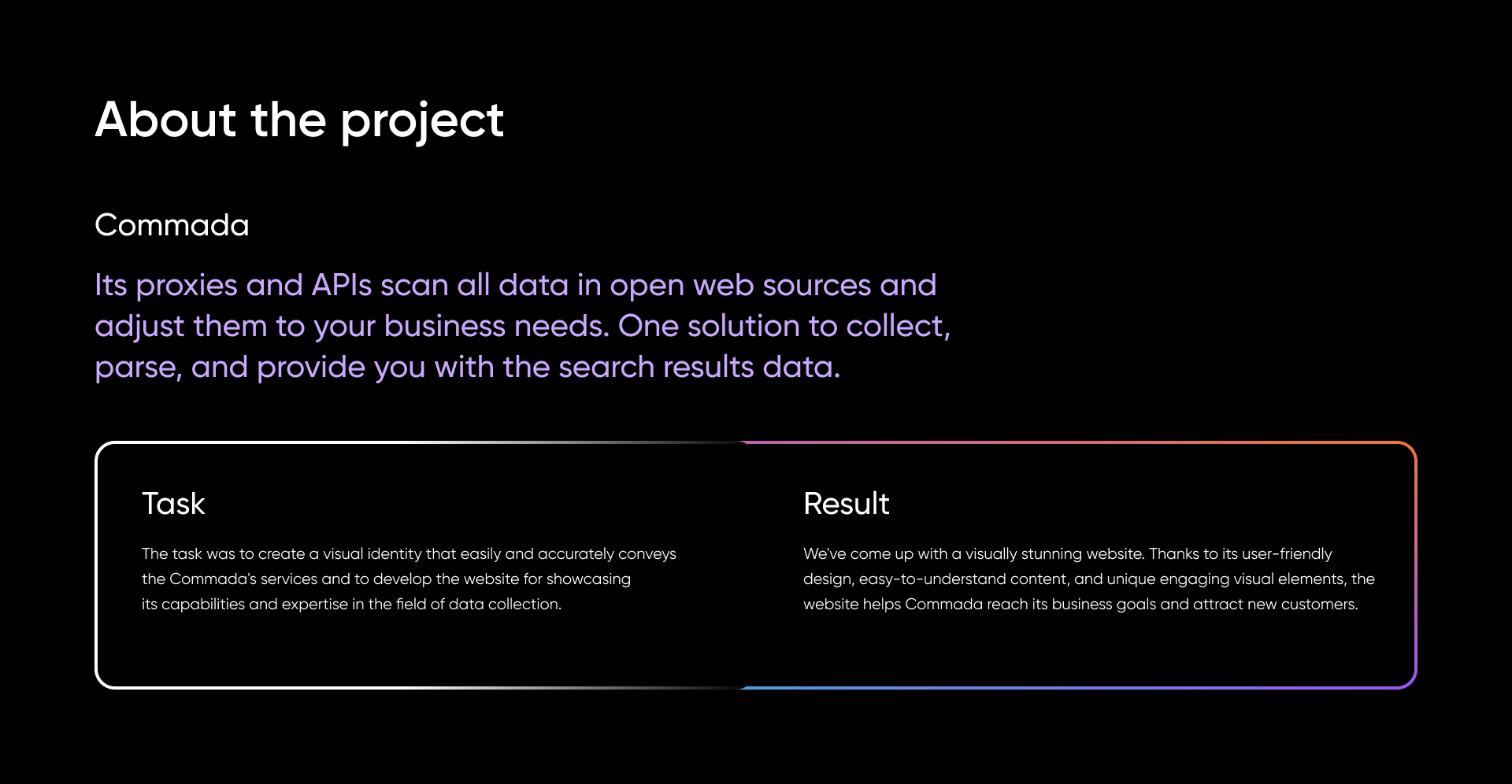 About the project

Commada

Its proxies and APIs scan all data in open web sources and adjust them to your business needs. One solution to collect, parse, and provide you with the search results data.

Task

The task was to create a visual identity that easily and accurately conveys the Commada's services and to develop the website for showcasing its capabilities and expertise in the field of data collection.

Result

We've come up with a visually stunning website. Thanks to its user-friendly design, easy-to-understand content, and unique engaging visual elements, the website helps Commada reach its business goals and attract new customers.